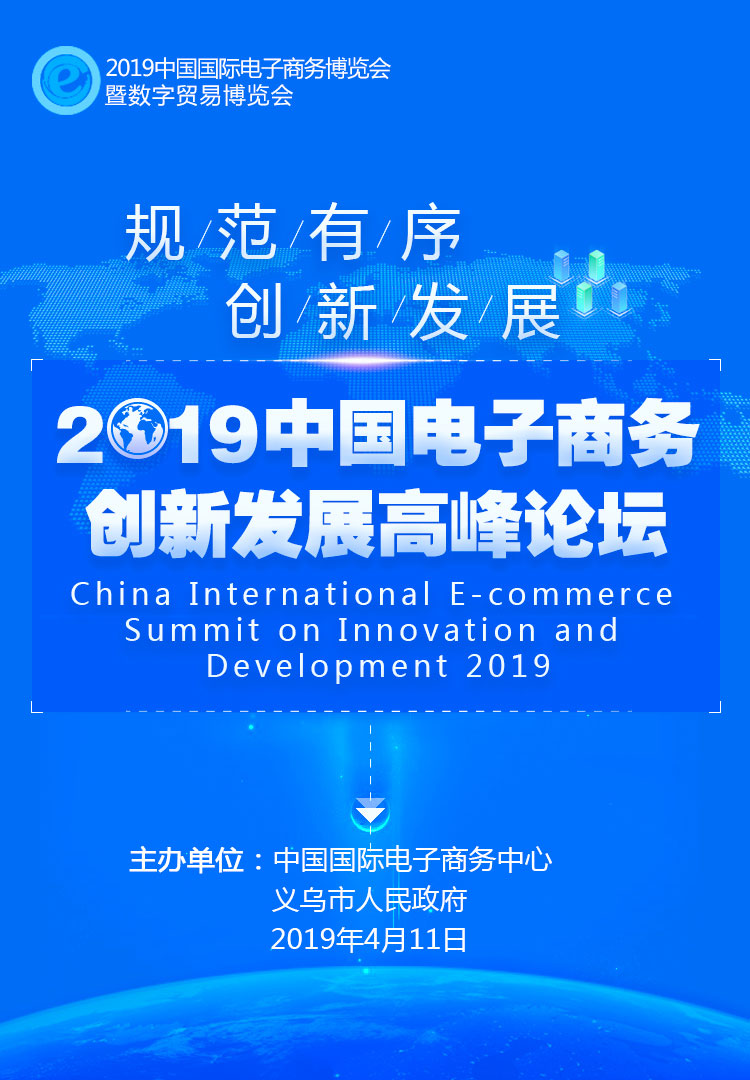 2019中国国际电子商务博览会
暨数字贸易博览会

规/范/有/序
创/新/发/展

2019中国电子商务
创新发展高峰论坛

China International E-commerce Summit on Innovation and Development 2019

主办单位：中国国际电子商务中心
义乌市人民政府
2019年4月11日